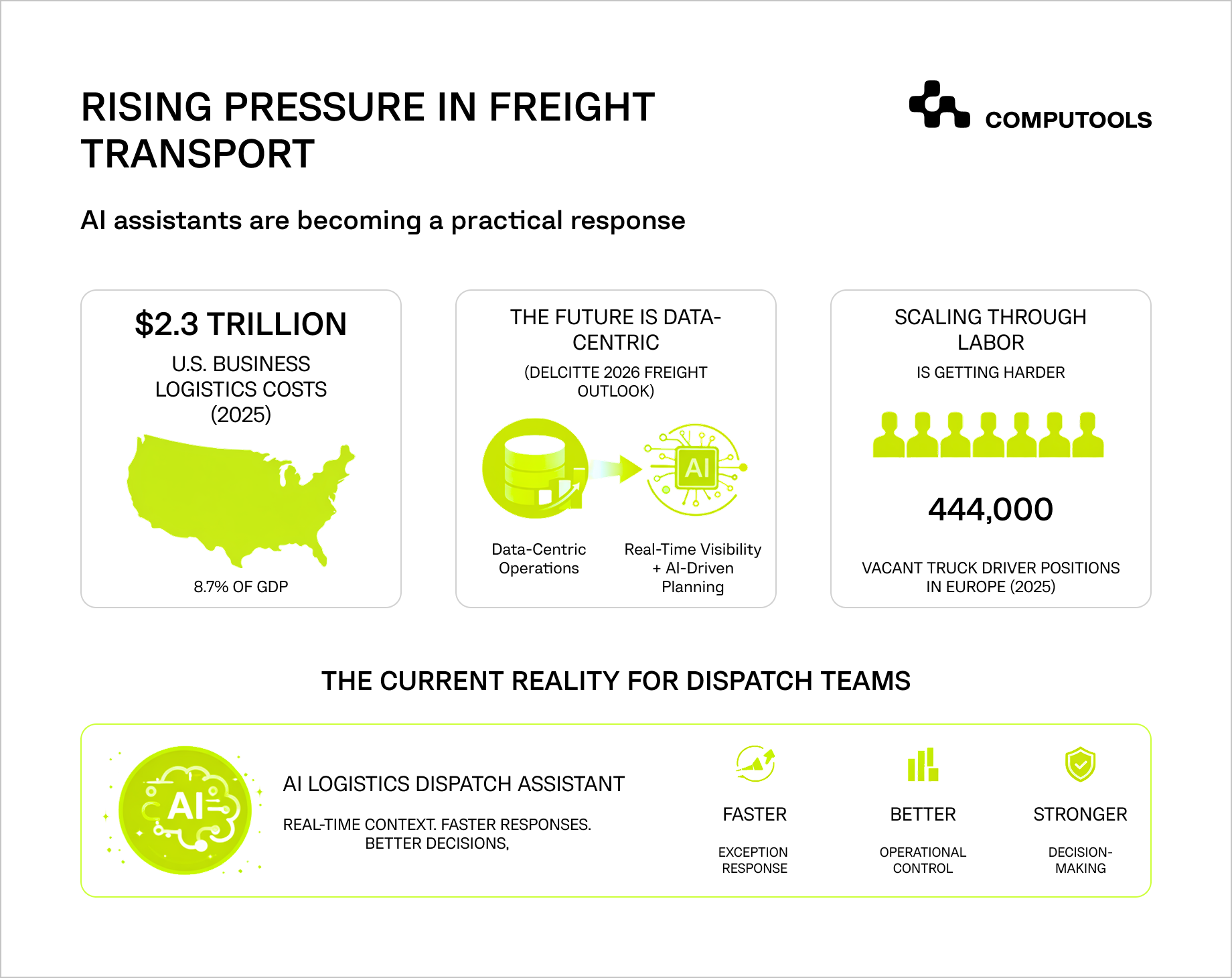 RISING PRESSURE IN FREIGHT TRANSPORT

COMPUTOOLS

AI assistants are becoming a practical response

$2.3 TRILLION

U.S. BUSINESS LOGISTICS COSTS (2025)

8.7% OF GDP

THE FUTURE IS DATA-CENTRIC

(DELCITTE 2026 FREIGHT OUTLOOK)

AI

Data-Centric Operations

Real-Time Visibility + AI-Driven Planning

SCALING THROUGH LABOR

IS GETTING HARDER

444,000

VACANT TRUCK DRIVER POSITIONS IN EUROPE (2025)

THE CURRENT REALITY FOR DISPATCH TEAMS

AI

AI LOGISTICS DISPATCH ASSISTANT

REAL-TIME CONTEXT. FASTER RESPONSES. BETTER DECISIONS,

FASTER

EXCEPTION RESPONSE

BETTER

OPERATIONAL CONTROL

STRONGER

DECISION-MAKING